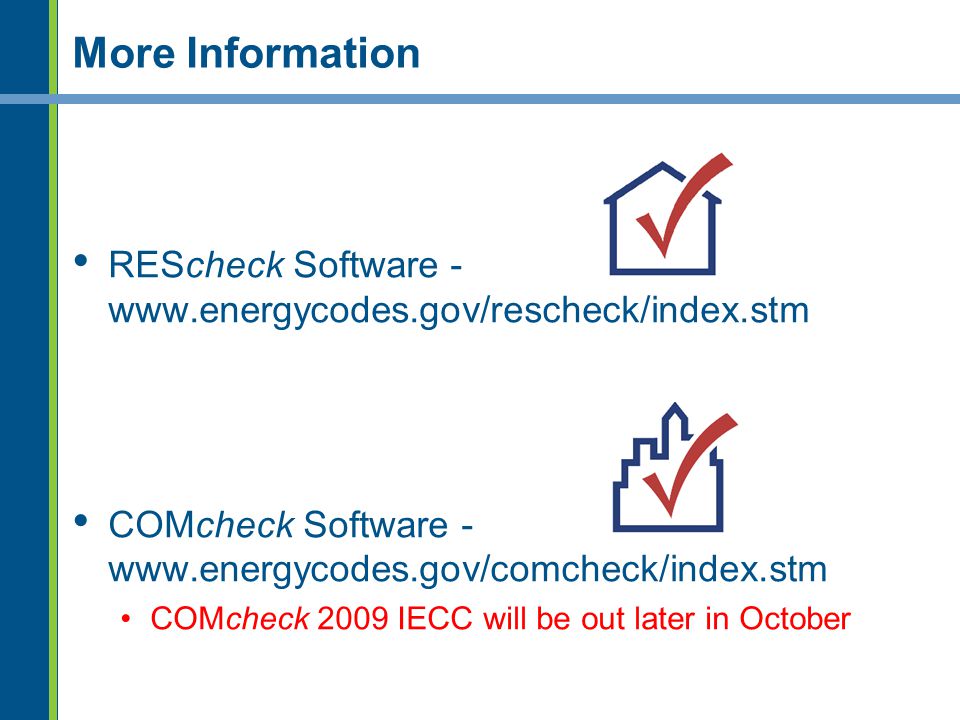 More Information

• REScheck Software - www.energycodes.gov/rescheck/index.stm

• COMcheck Software - www.energycodes.gov/comcheck/index.stm
  • COMcheck 2009 IECC will be out later in October